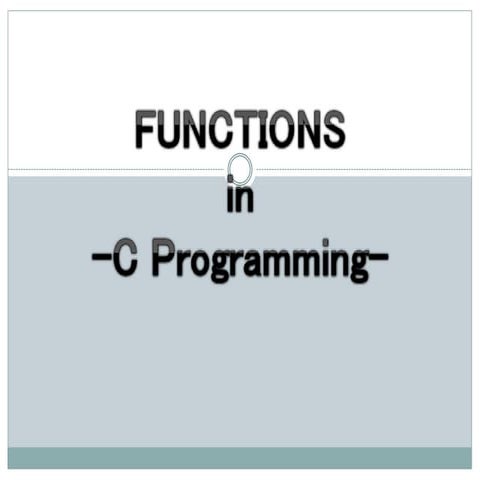 FUNCTIONS

in

-C Programming-